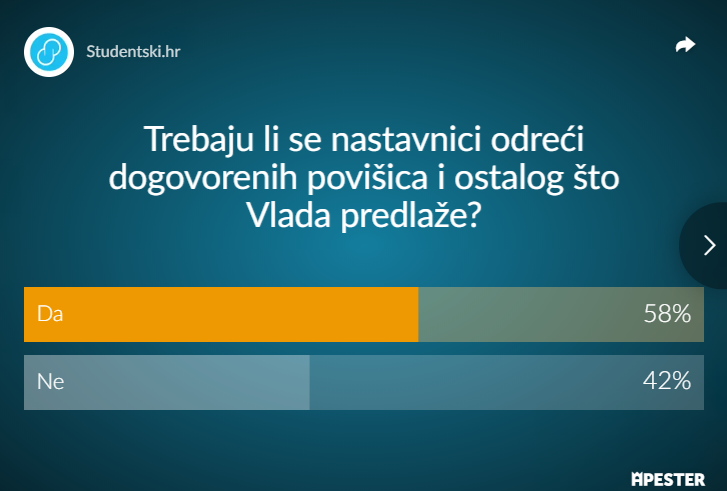 Studentski.hr

Trebaju li se nastavnici odreći dogovorenih povišica i ostalog što Vlada predlaže?

Da 58%

Ne 42%

APESTER